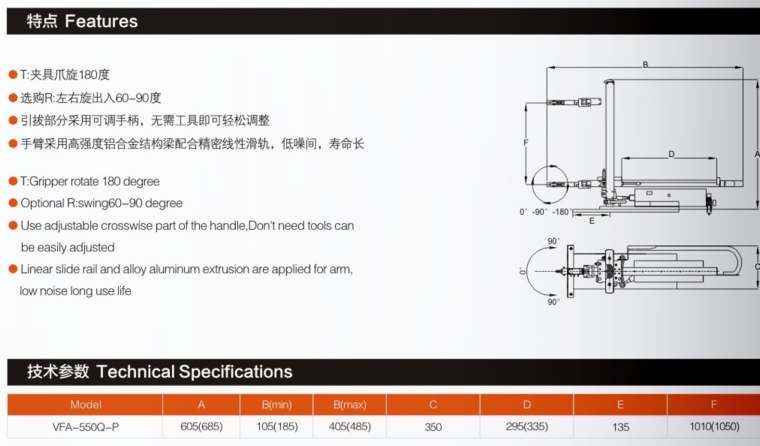 特点 Features

T:夹具爪旋180度

选购R:左右旋出入60-90度

引拔部分采用可调手柄，无需工具即可轻松调整

手臂采用高强度铝合金结构梁配合精密线性滑轨，低噪间，寿命长

T:Gripper rotate 180 degree

Optional R:swing60-90 degree

Use adjustable crosswise part of the handle,Don't need tools can be easily adjusted

Linear slide rail and alloy aluminum extrusion are applied for arm, low noise long use life

B
F
D
A
0° -90° -180°
E
90°
0°
90°
C

技术参数 Technical Specifications

| Model | A | B(min) | B(max) | C | D | E | F |
|---|---|---|---|---|---|---|---|
| VFA-550Q-P | 605(685) | 105(185) | 405(485) | 350 | 295(335) | 135 | 1010(1050) |